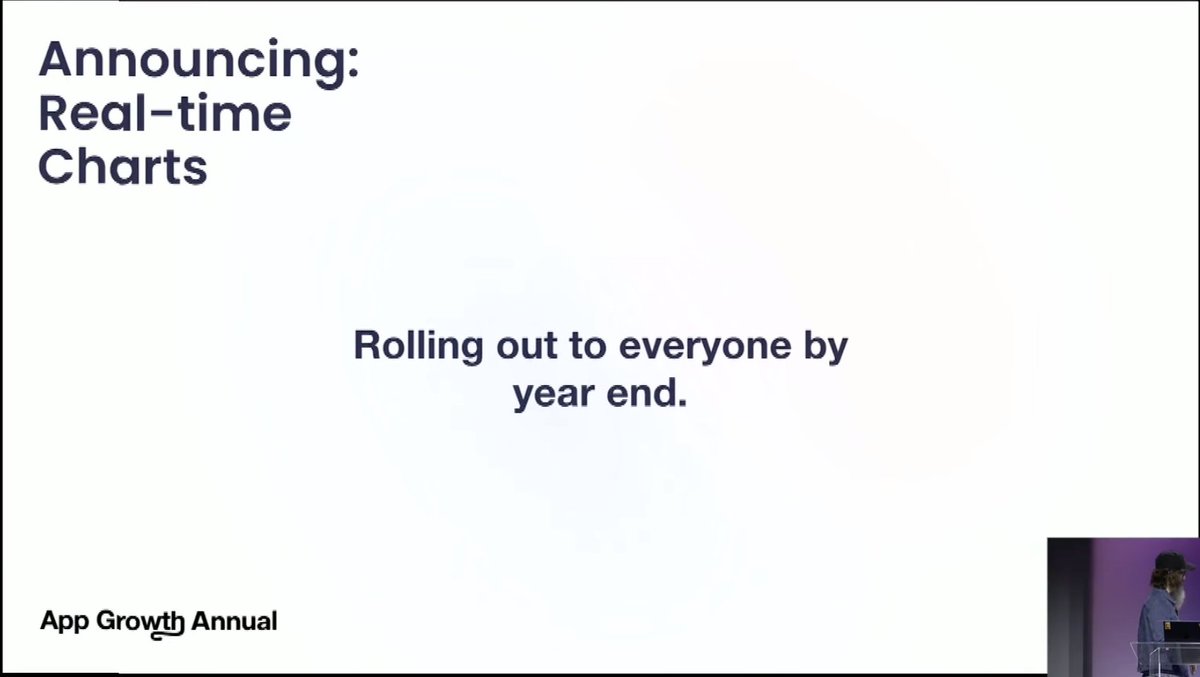 Announcing: Real-time Charts

Rolling out to everyone by year end.

App Growth Annual